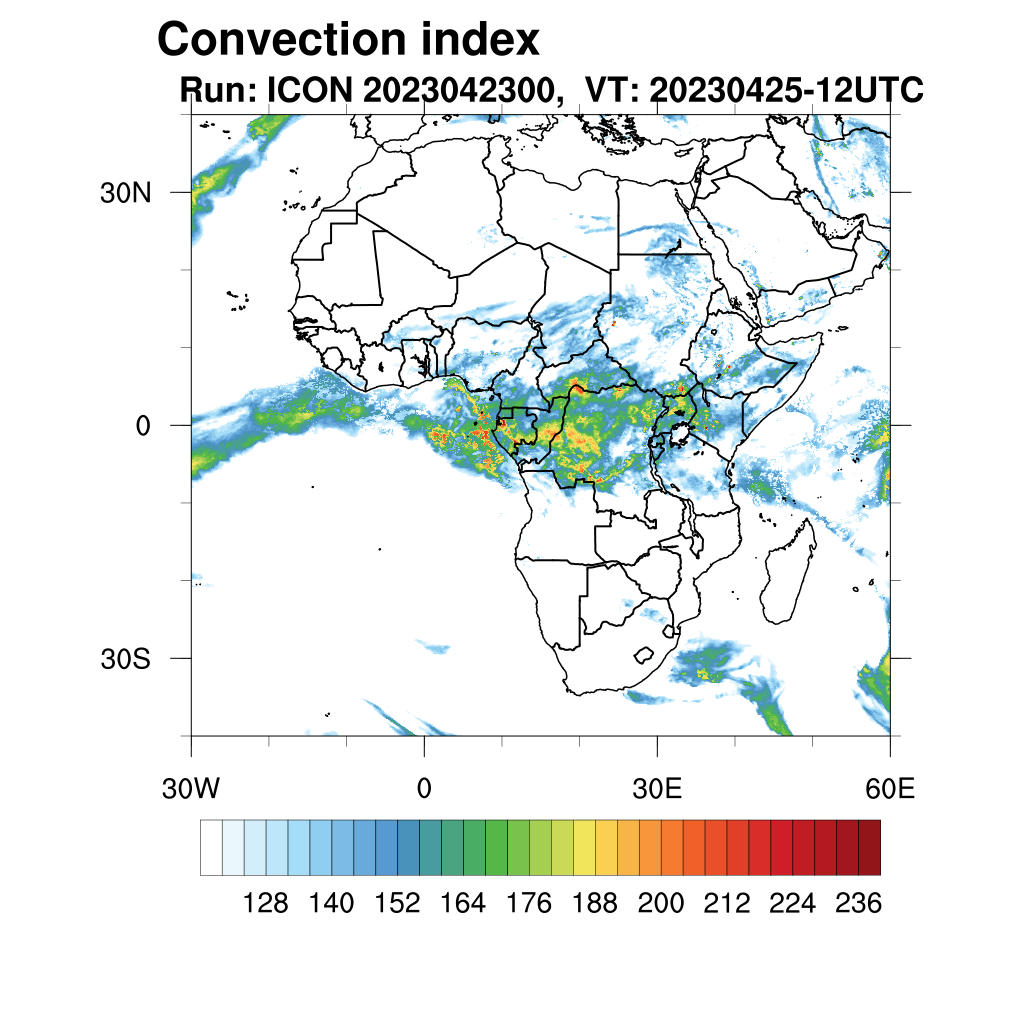 Convection index
Run: ICON 2023042300, VT: 20230425-12UTC

30N
0
30S

30W
0
30E
60E

128 140 152 164 176 188 200 212 224 236